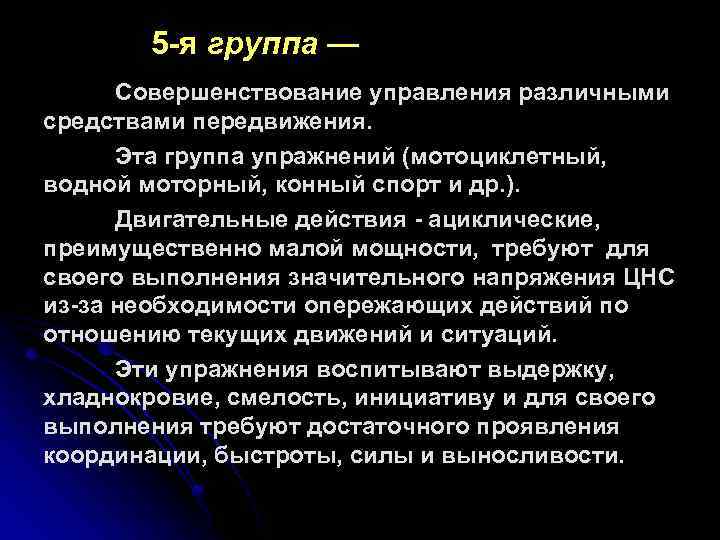 5-я группа —

Совершенствование управления различными средствами передвижения.

Эта группа упражнений (мотоциклетный, водной моторный, конный спорт и др.).

Двигательные действия - ациклические, преимущественно малой мощности, требуют для своего выполнения значительного напряжения ЦНС из-за необходимости опережающих действий по отношению текущих движений и ситуаций.

Эти упражнения воспитывают выдержку, хладнокровие, смелость, инициативу и для своего выполнения требуют достаточного проявления координации, быстроты, силы и выносливости.